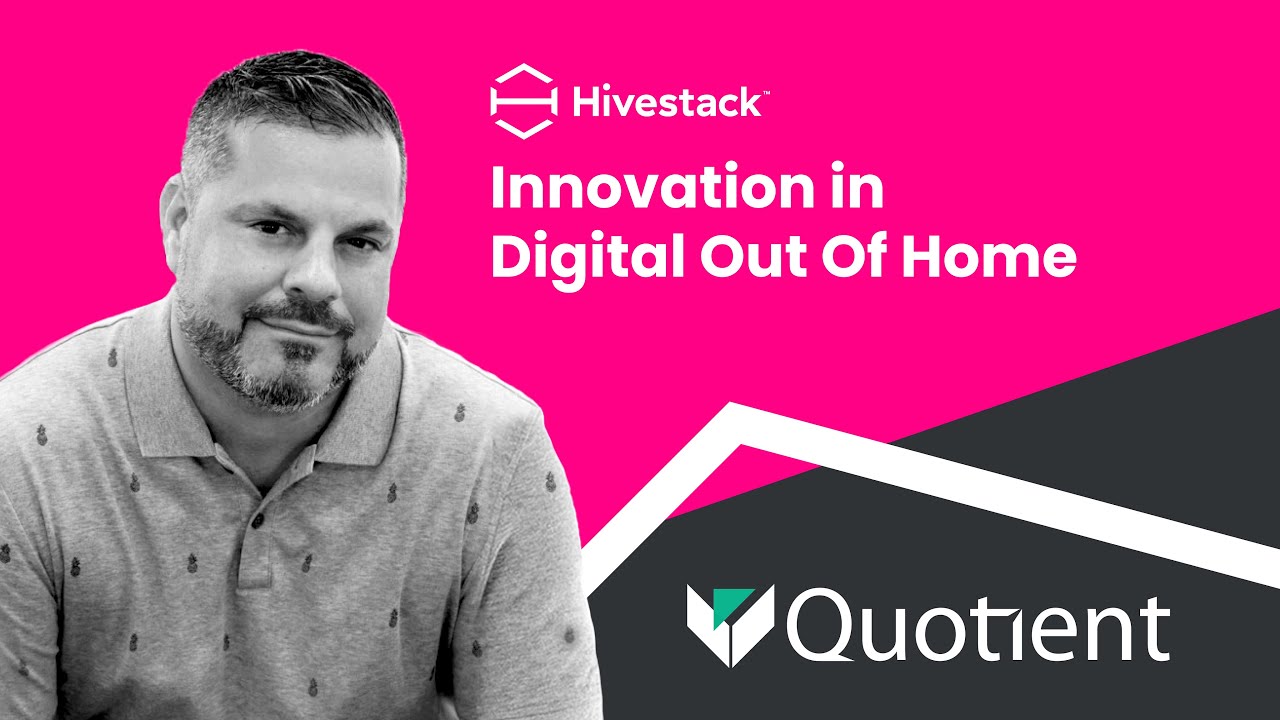 Hivestack™

Innovation in Digital Out Of Home

Quotient